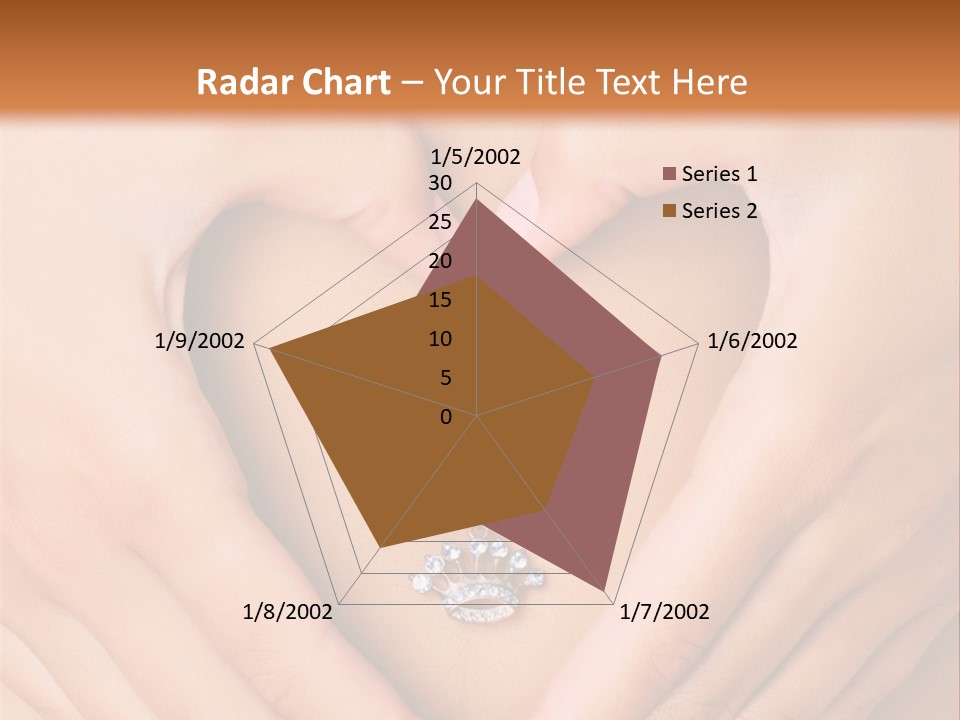 Radar Chart – Your Title Text Here

1/5/2002
30
25
20
15
10
5
0
1/6/2002
1/7/2002
1/8/2002
1/9/2002

Series 1
Series 2